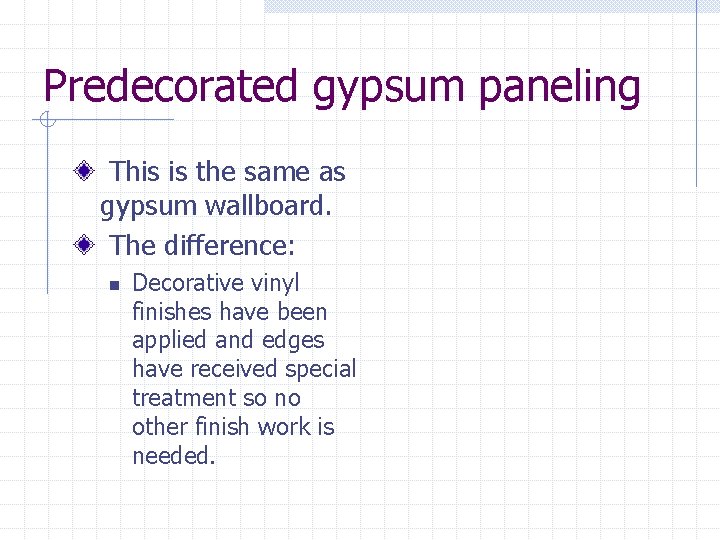 Predecorated gypsum paneling

This is the same as gypsum wallboard.

The difference:

Decorative vinyl finishes have been applied and edges have received special treatment so no other finish work is needed.